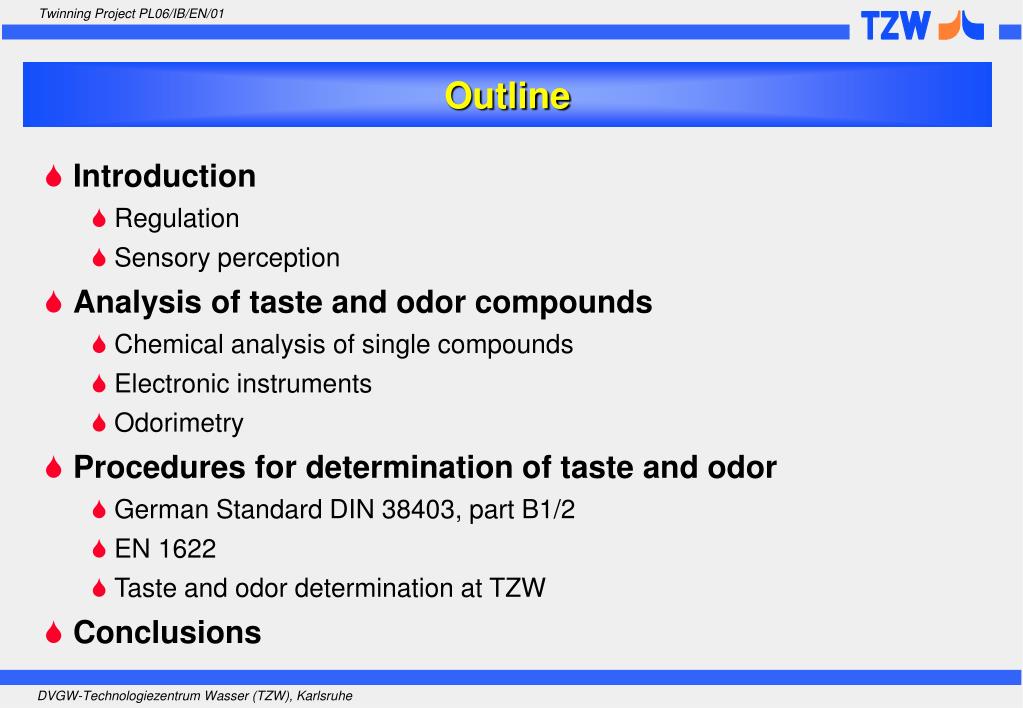 Twinning Project PL06/IB/EN/01

TZW

Outline

Introduction
Regulation
Sensory perception

Analysis of taste and odor compounds
Chemical analysis of single compounds
Electronic instruments
Odorimetry

Procedures for determination of taste and odor
German Standard DIN 38403, part B1/2
EN 1622
Taste and odor determination at TZW

Conclusions

DVGW-Technologiezentrum Wasser (TZW), Karlsruhe